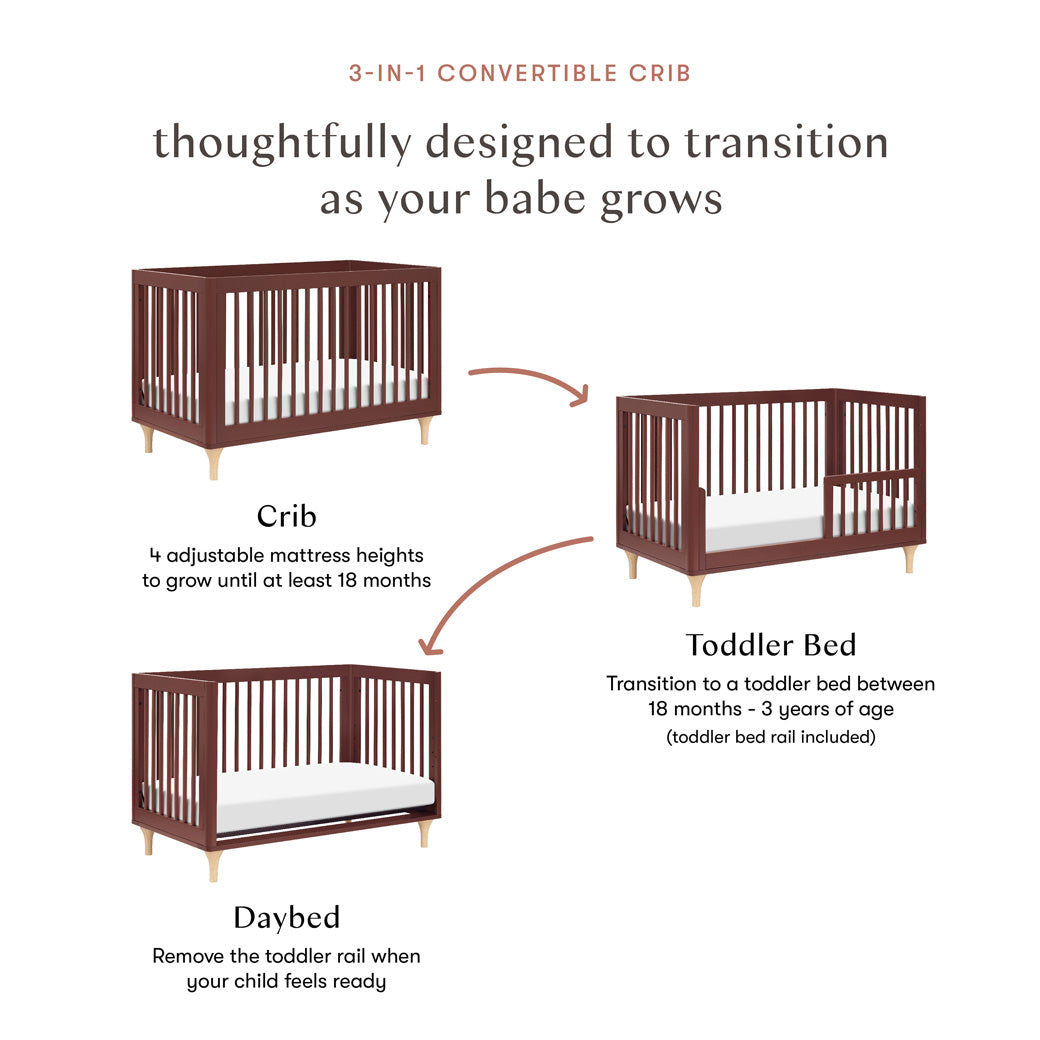 3-IN-1 CONVERTIBLE CRIB

thoughtfully designed to transition as your babe grows

Crib

4 adjustable mattress heights to grow until at least 18 months

Toddler Bed

Transition to a toddler bed between 18 months - 3 years of age

(toddler bed rail included)

Daybed

Remove the toddler rail when your child feels ready